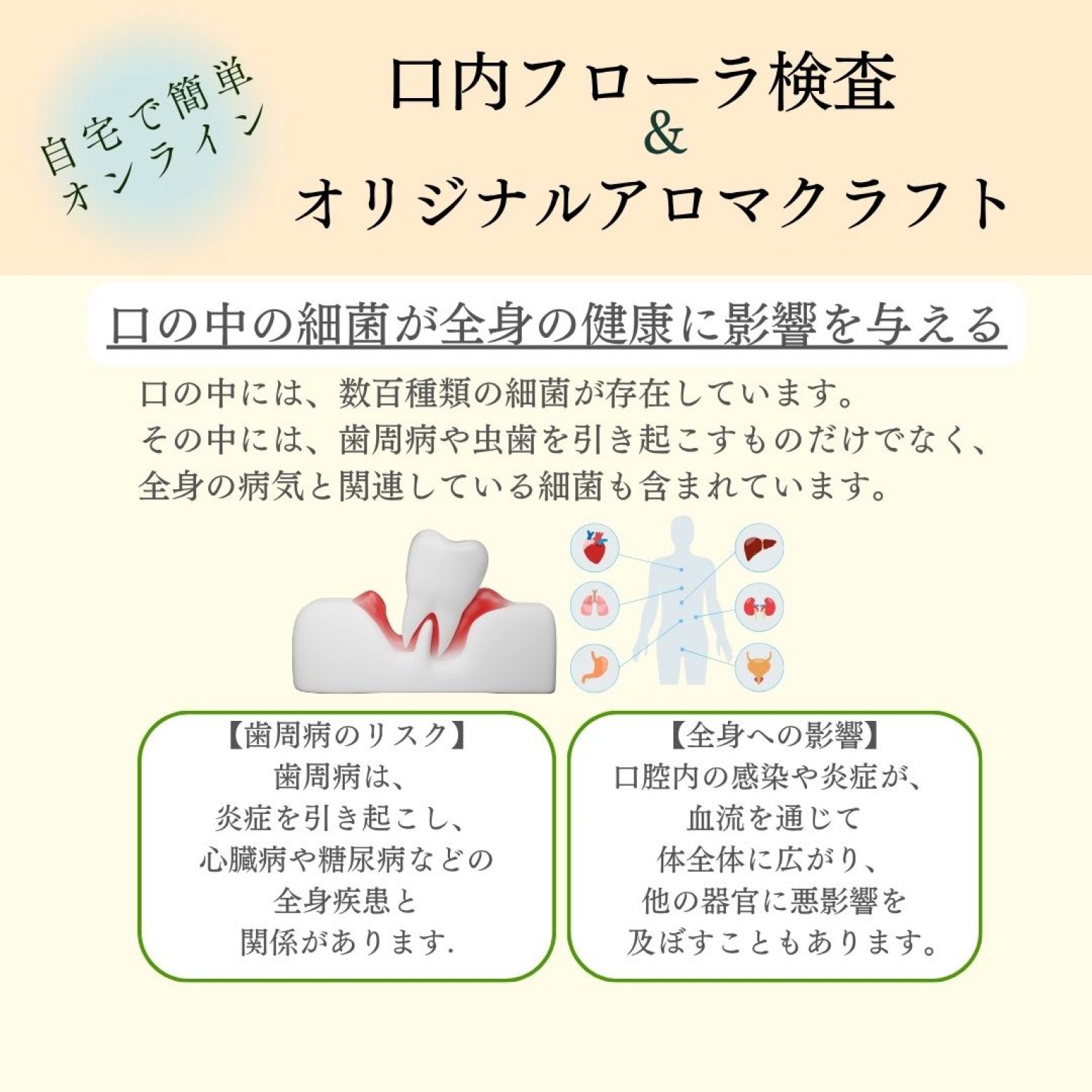 自宅で簡単
オンライン

口内フローラ検査
&
オリジナルアロマクラフト

口の中の細菌が全身の健康に影響を与える

口の中には、数百種類の細菌が存在しています。
その中には、歯周病や虫歯を引き起こすものだけでなく、
全身の病気と関連している細菌も含まれています。

【歯周病のリスク】
歯周病は、
炎症を引き起こし、
心臓病や糖尿病などの
全身疾患と
関係があります.

【全身への影響】
口腔内の感染や炎症が、
血流を通じて
体全体に広がり、
他の器官に悪影響を
及ぼすこともあります。